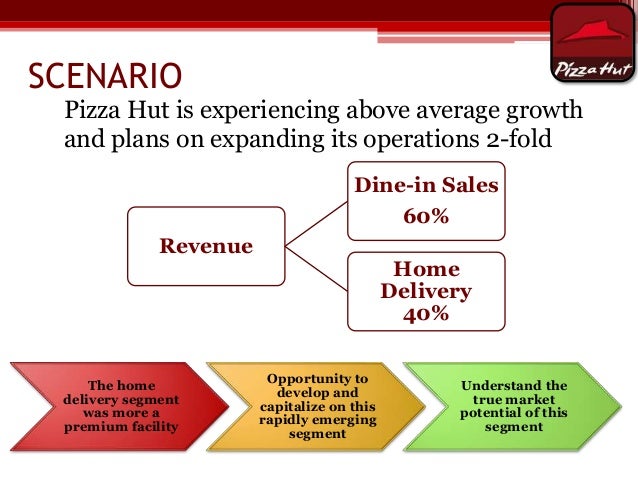 Pizza Hut

SCENARIO

Pizza Hut is experiencing above average growth and plans on expanding its operations 2-fold

Revenue

Dine-in Sales
60%

Home Delivery
40%

The home delivery segment was more a premium facility

Opportunity to develop and capitalize on this rapidly emerging segment

Understand the true market potential of this segment